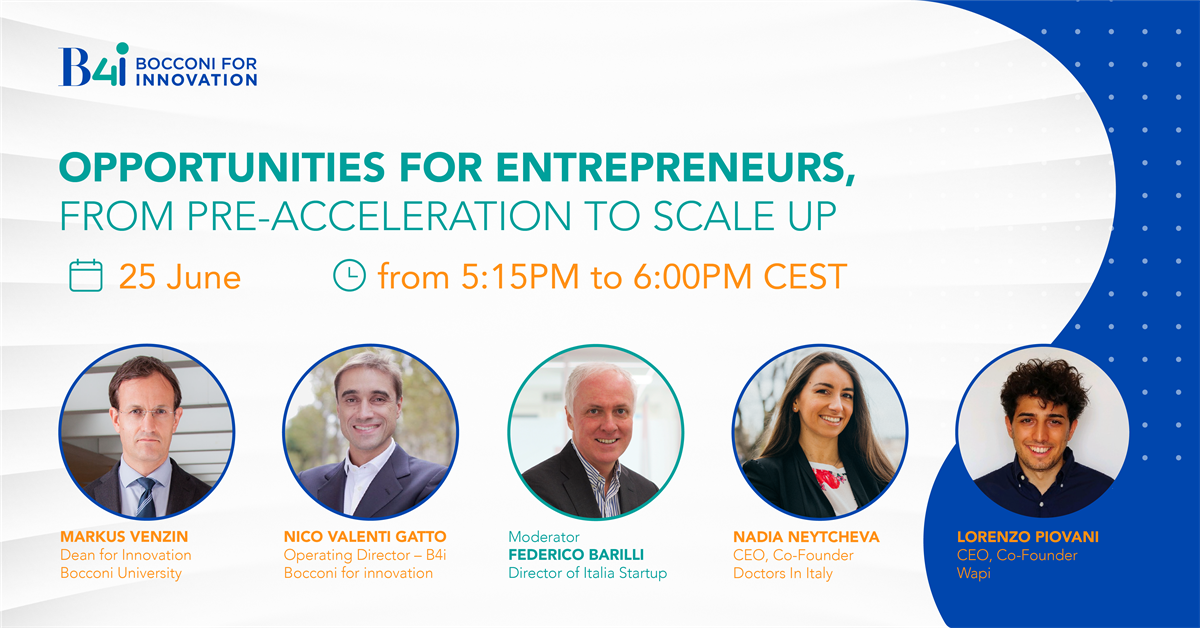 B4i BOCCONI FOR INNOVATION

OPPORTUNITIES FOR ENTREPRENEURS, FROM PRE-ACCELERATION TO SCALE UP

25 June

from 5:15PM to 6:00PM CEST

MARKUS VENZIN
Dean for Innovation
Bocconi University

NICO VALENTI GATTO
Operating Director – B4i
Bocconi for innovation

Moderator
FEDERICO BARILLI
Director of Italia Startup

NADIA NEYTCHEVA
CEO, Co-Founder
Doctors In Italy

LORENZO PIOVANI
CEO, Co-Founder
Wapi